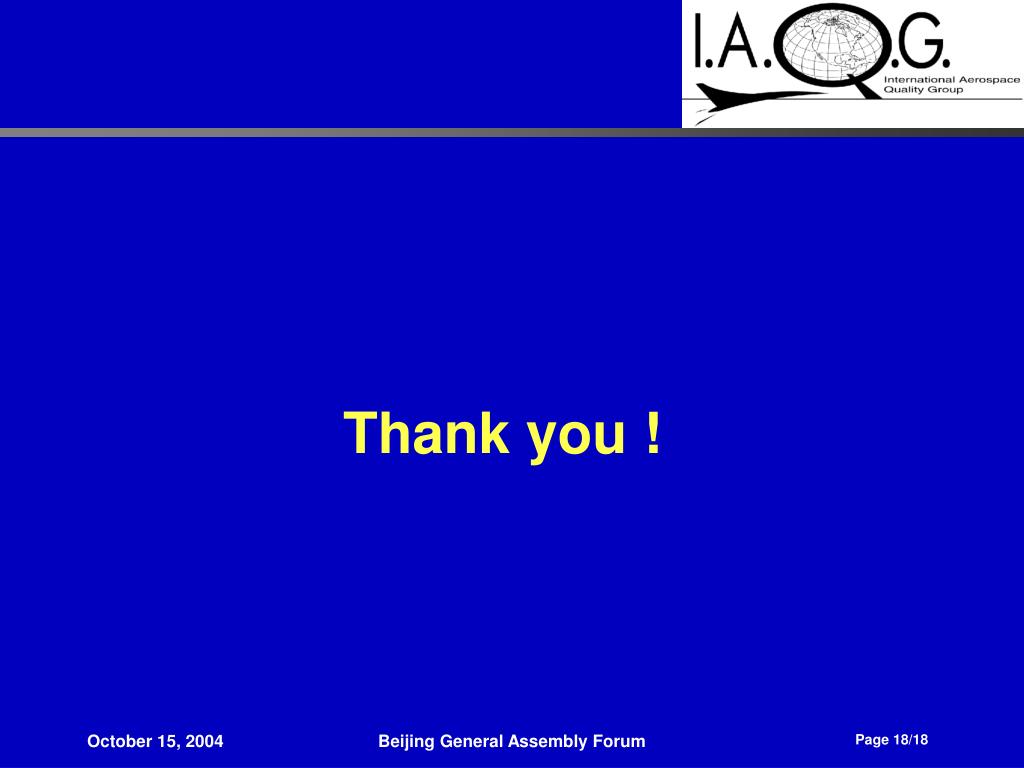 I.A.Q.G.
International Aerospace Quality Group

Thank you !

October 15, 2004

Beijing General Assembly Forum

Page 18/18